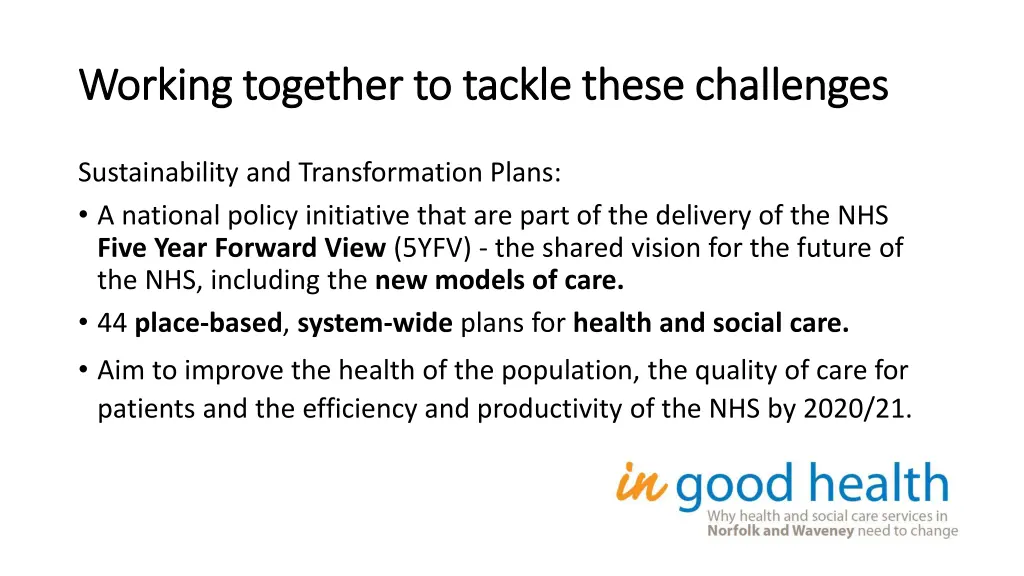 Working together to tackle these challenges

Sustainability and Transformation Plans:

• A national policy initiative that are part of the delivery of the NHS Five Year Forward View (5YFV) - the shared vision for the future of the NHS, including the new models of care.
• 44 place-based, system-wide plans for health and social care.
• Aim to improve the health of the population, the quality of care for patients and the efficiency and productivity of the NHS by 2020/21.

in good health
Why health and social care services in Norfolk and Waveney need to change